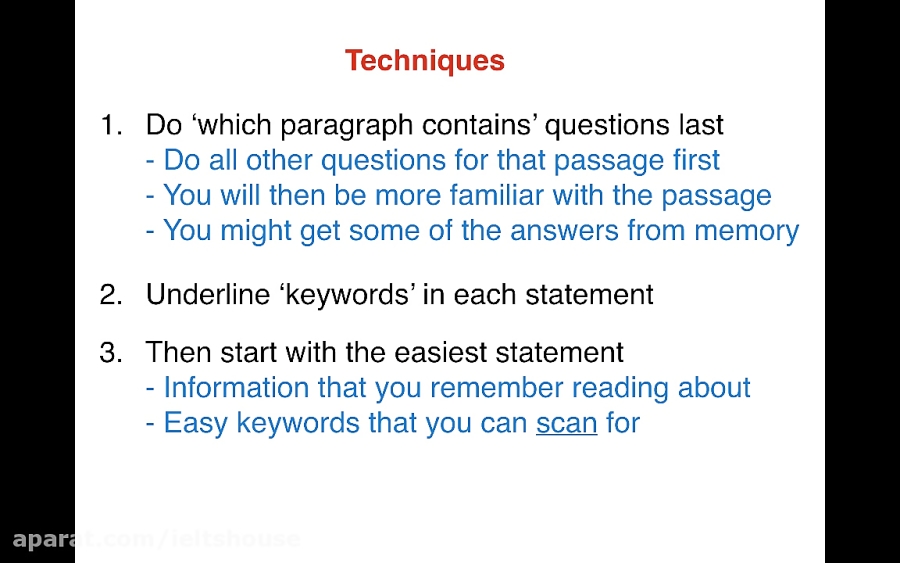 Techniques

1. Do ‘which paragraph contains’ questions last
- Do all other questions for that passage first
- You will then be more familiar with the passage
- You might get some of the answers from memory

2. Underline ‘keywords’ in each statement

3. Then start with the easiest statement
- Information that you remember reading about
- Easy keywords that you can scan for

aparat.com/ieltshouse